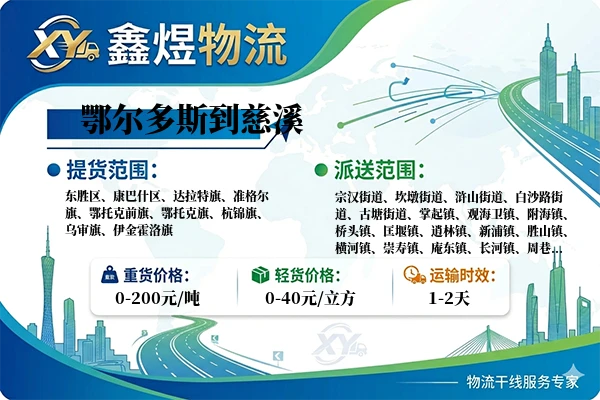 XY 鑫煜物流

鄂尔多斯到慈溪

提货范围：

东胜区、康巴什区、达拉特旗、准格尔旗、鄂托克前旗、鄂托克旗、杭锦旗、乌审旗、伊金霍洛旗

派送范围：

宗汉街道、坎墩街道、浒山街道、白沙路街道、古塘街道、掌起镇、观海卫镇、附海镇、桥头镇、匡堰镇、逍林镇、新浦镇、胜山镇、横河镇、崇寿镇、庵东镇、长河镇、周巷...

重货价格：
0-200元/吨

轻货价格：
0-40元/立方

运输时效：
1-2天

XY

物流干线服务专家